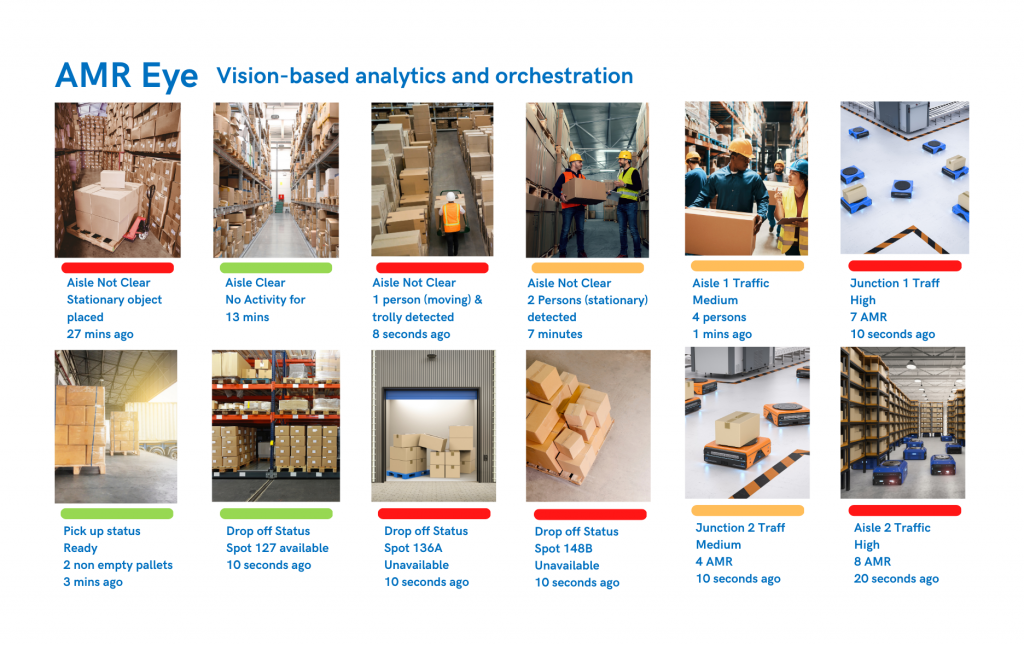 AMR Eye Vision-based analytics and orchestration

Aisle Not Clear
Stationary object placed
27 mins ago

Aisle Clear
No Activity for
13 mins

Aisle Not Clear
1 person (moving) & trolly detected
8 seconds ago

Aisle Not Clear
2 Persons (stationary) detected
7 minutes

Aisle 1 Traffic
Medium
4 persons
1 mins ago

Junction 1 Traff
High
7 AMR
10 seconds ago

Pick up status
Ready
2 non empty pallets
3 mins ago

Drop off Status
Spot 127 available
10 seconds ago

Drop off Status
Spot 136A
Unavailable
10 seconds ago

Drop off Status
Spot 148B
Unavailable
10 seconds ago

Junction 2 Traff
Medium
4 AMR
10 seconds ago

Aisle 2 Traffic
High
8 AMR
20 seconds ago